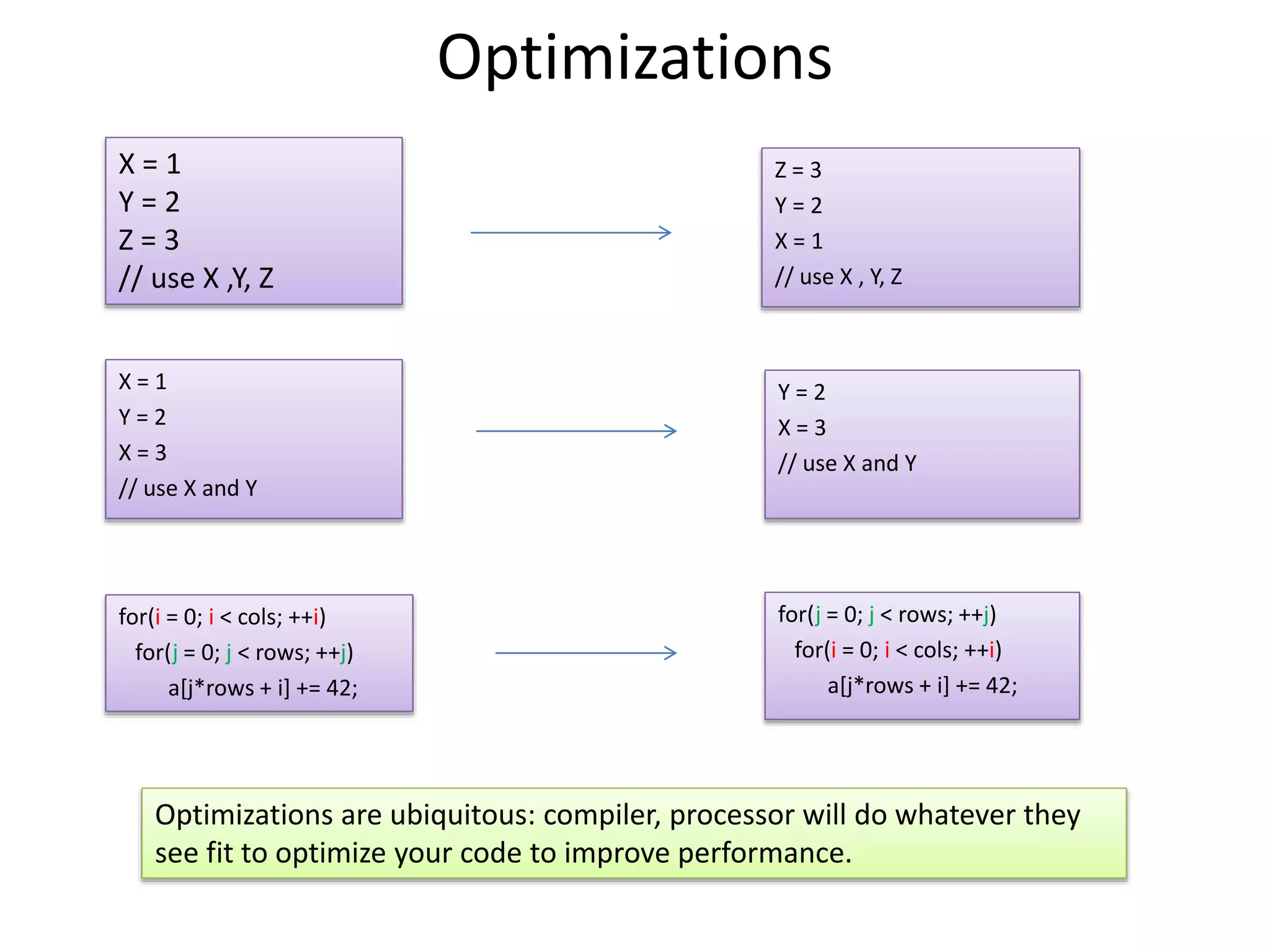 Optimizations

X = 1
Y = 2
Z = 3
// use X ,Y, Z

Z = 3
Y = 2
X = 1
// use X , Y, Z

X = 1
Y = 2
X = 3
// use X and Y

Y = 2
X = 3
// use X and Y

for(i = 0; i < cols; ++i)
  for(j = 0; j < rows; ++j)
    a[j*rows + i] += 42;

for(j = 0; j < rows; ++j)
  for(i = 0; i < cols; ++i)
    a[j*rows + i] += 42;

Optimizations are ubiquitous: compiler, processor will do whatever they see fit to optimize your code to improve performance.